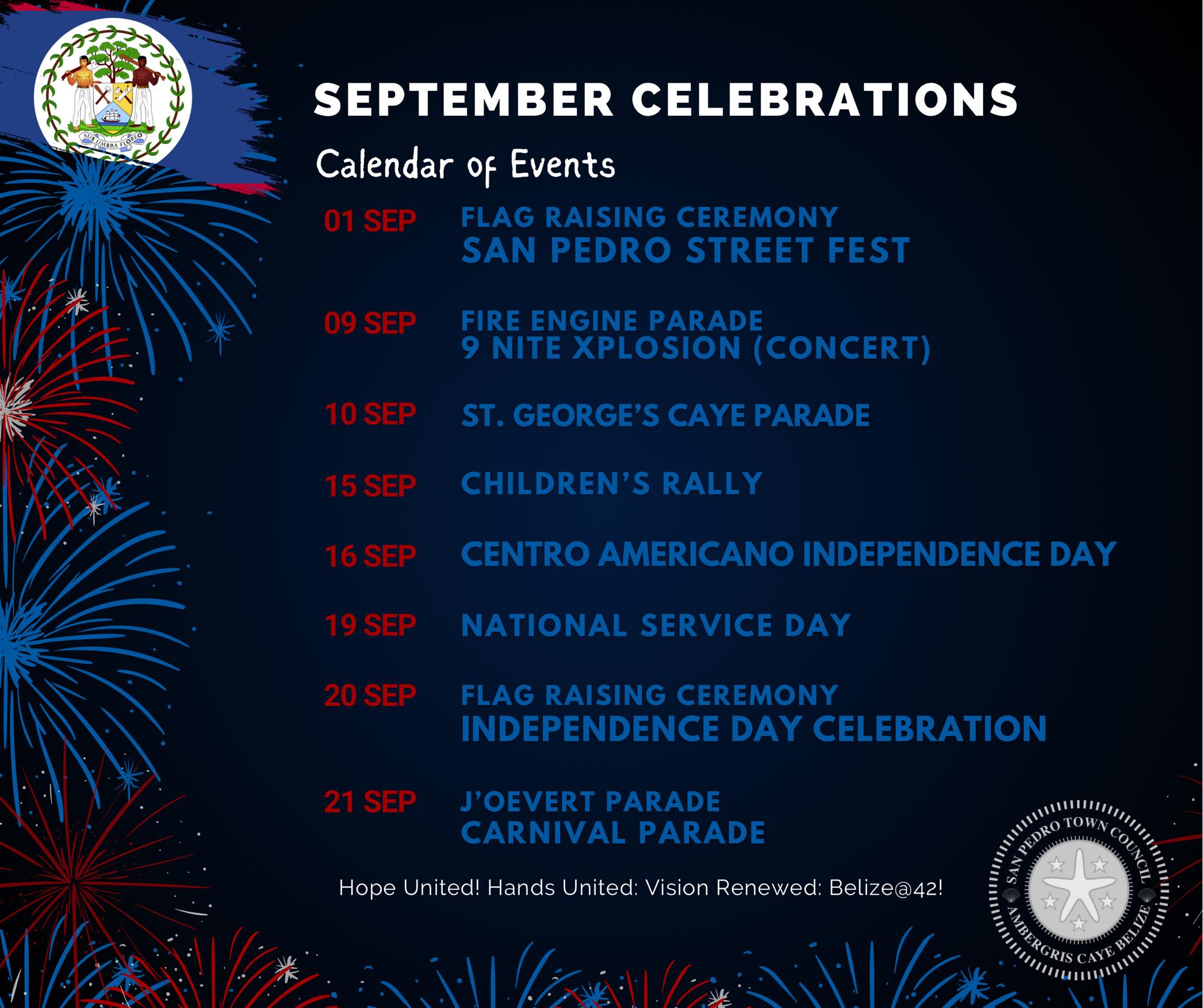 SUB UMBRA FLOREO

SEPTEMBER CELEBRATIONS

Calendar of Events

01 SEP FLAG RAISING CEREMONY
SAN PEDRO STREET FEST

09 SEP FIRE ENGINE PARADE
9 NITE XPLOSION (CONCERT)

10 SEP ST. GEORGE'S CAYE PARADE

15 SEP CHILDREN'S RALLY

16 SEP CENTRO AMERICANO INDEPENDENCE DAY

19 SEP NATIONAL SERVICE DAY

20 SEP FLAG RAISING CEREMONY
INDEPENDENCE DAY CELEBRATION

21 SEP J'OEVERT PARADE
CARNIVAL PARADE

Hope United! Hands United: Vision Renewed: Belize@42!

SAN PEDRO TOWN COUNCIL
AMBERGRIS CAYE BELIZE